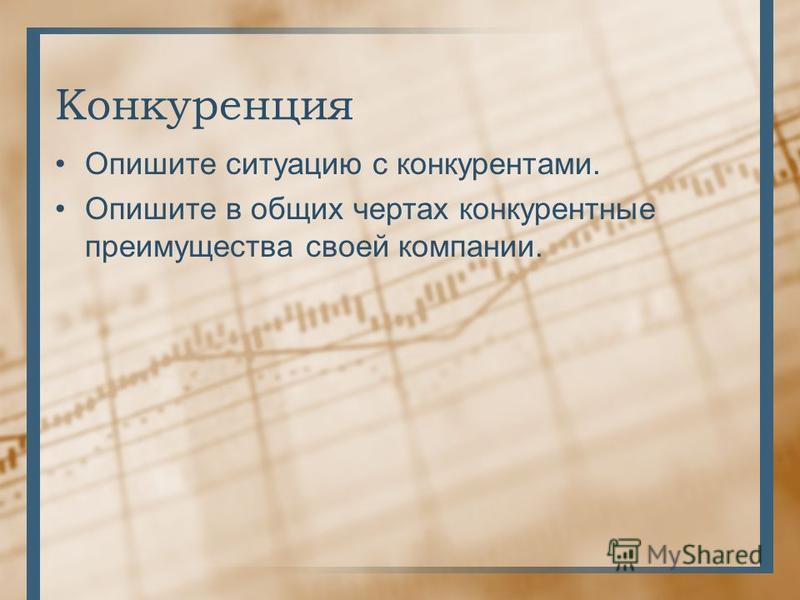 Конкуренция

• Опишите ситуацию с конкурентами.

• Опишите в общих чертах конкурентные преимущества своей компании.

MyShared